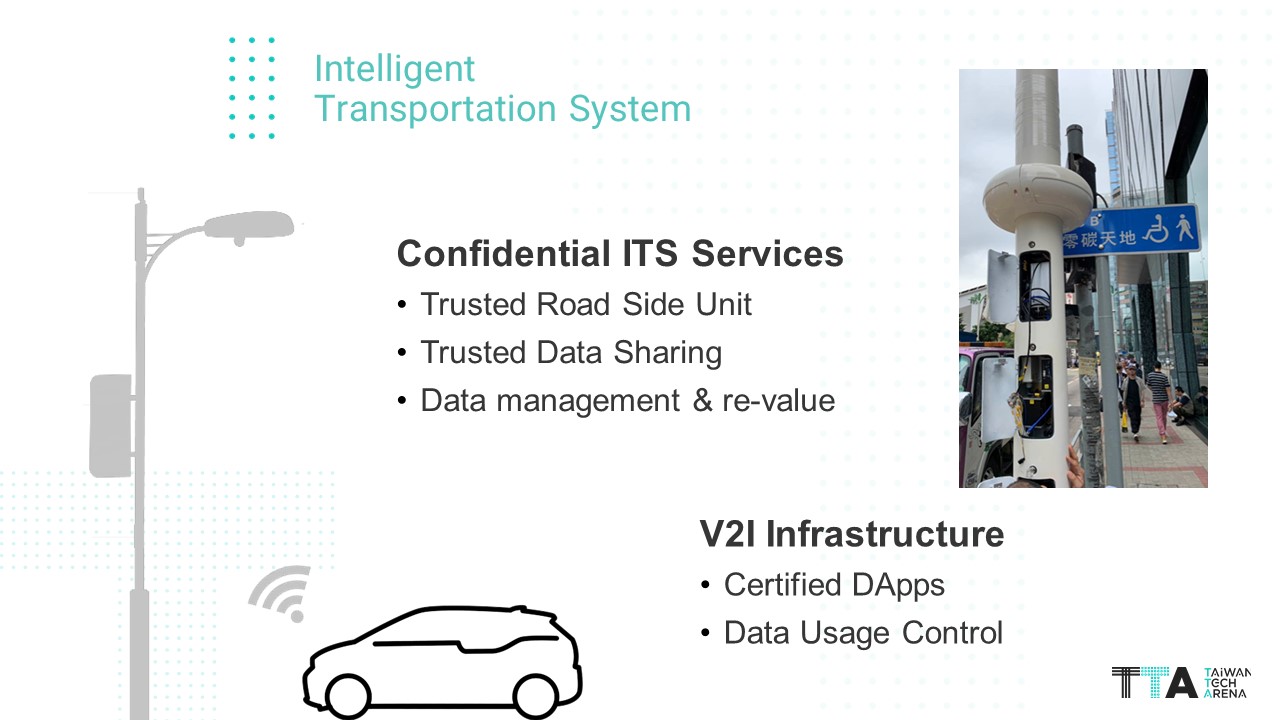 Intelligent Transportation System

Confidential ITS Services
• Trusted Road Side Unit
• Trusted Data Sharing
• Data management & re-value

B 零碳天地

V2I Infrastructure
• Certified DApps
• Data Usage Control

TTA TAIWAN TECH ARENA